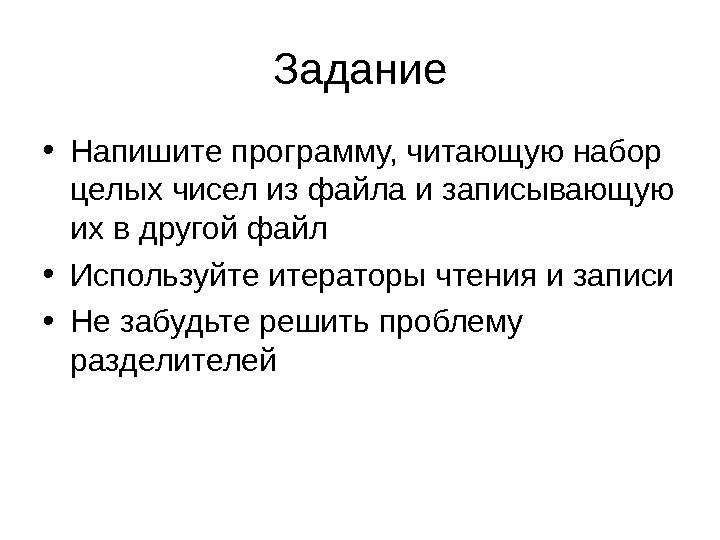 Задание

• Напишите программу, читающую набор целых чисел из файла и записывающую их в другой файл

• Используйте итераторы чтения и записи

• Не забудьте решить проблему разделителей